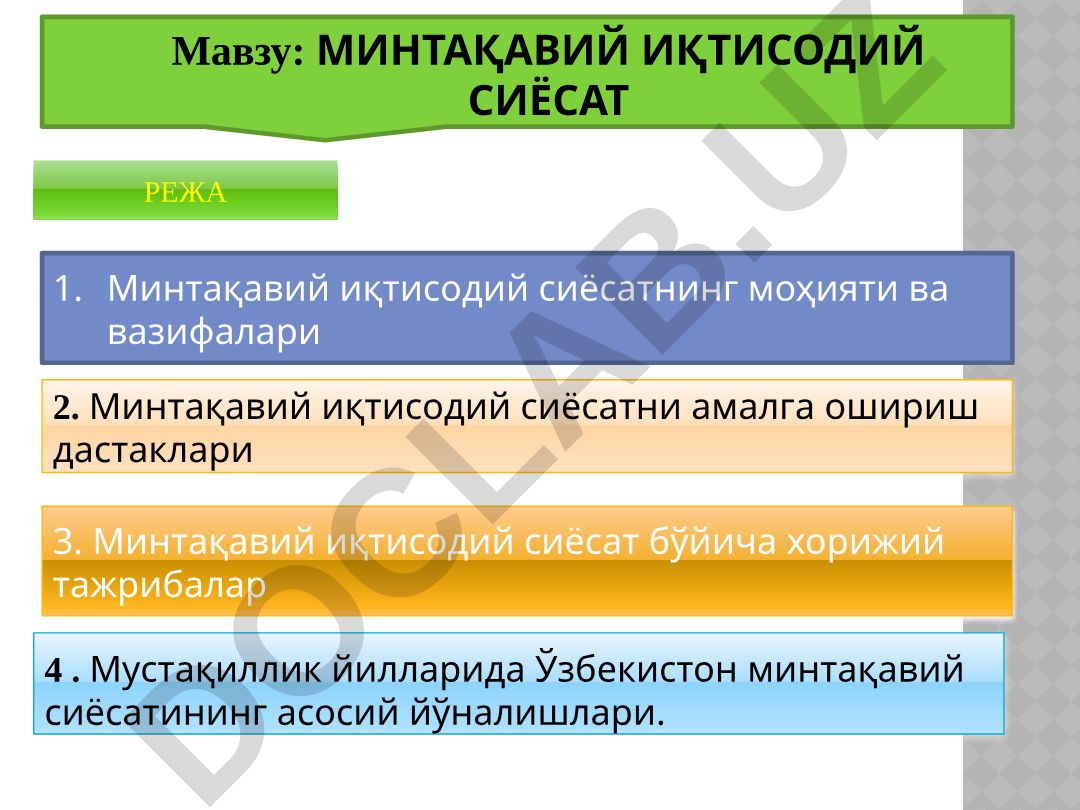 Мавзу: МИНТАҚАВИЙ ИҚТИСОДИЙ СИЁСАТ

РЕЖА

1. Минтақавий иқтисодий сиёсатнинг моҳияти ва вазифалари

2. Минтақавий иқтисодий сиёсатни амалга ошириш дастаклари

3. Минтақавий иқтисодий сиёсат бўйича хорижий тажрибалар

4 . Мустақиллик йилларида Ўзбекистон минтақавий сиёсатининг асосий йўналишлари.

DOCLAB.UZ